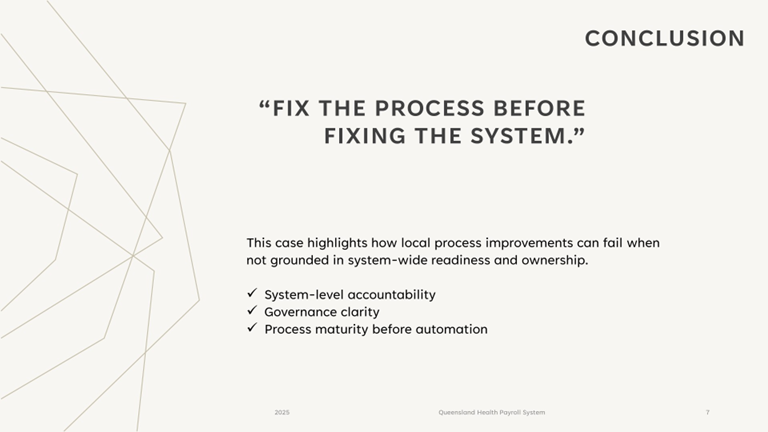 CONCLUSION

“FIX THE PROCESS BEFORE FIXING THE SYSTEM.”

This case highlights how local process improvements can fail when not grounded in system-wide readiness and ownership.

✓ System-level accountability
✓ Governance clarity
✓ Process maturity before automation

2025

Queensland Health Payroll System

7